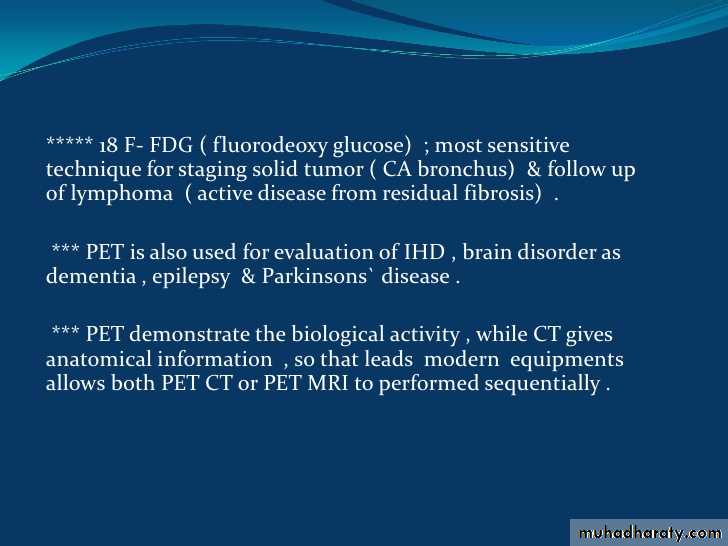 ***** 18 F- FDG ( fluorodeoxy glucose) ; most sensitive technique for staging solid tumor ( CA bronchus) & follow up of lymphoma ( active disease from residual fibrosis) .

*** PET is also used for evaluation of IHD , brain disorder as dementia , epilepsy & Parkinsons` disease .

*** PET demonstrate the biological activity , while CT gives anatomical information , so that leads modern equipments allows both PET CT or PET MRI to performed sequentially .

muhadharaty.com